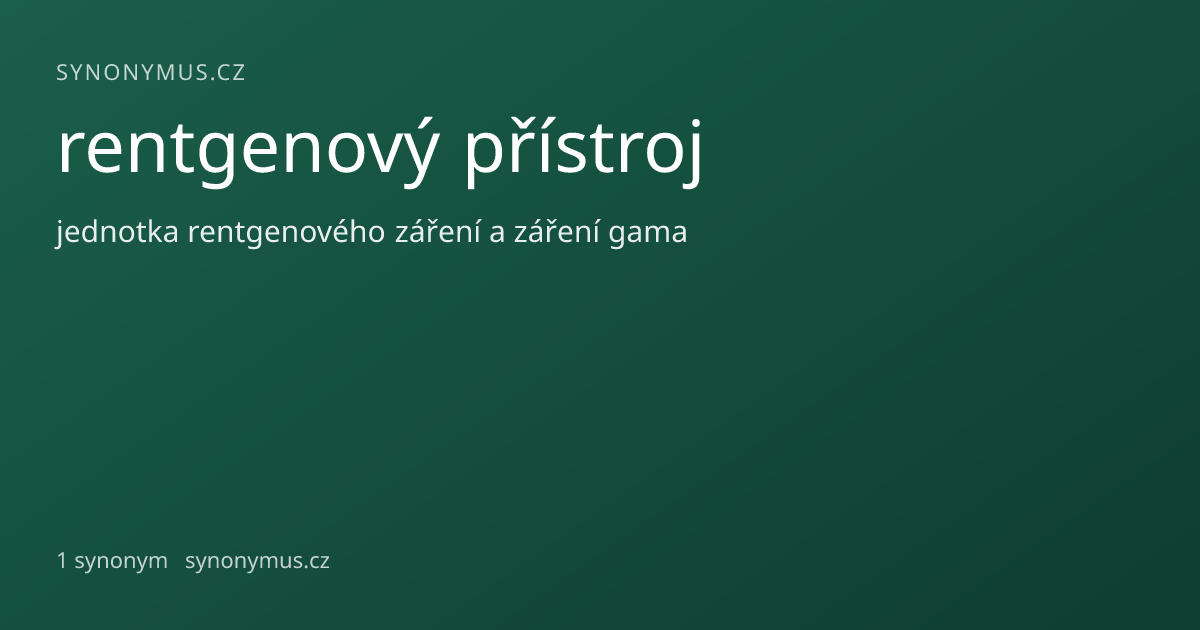 SYNONYMUS.CZ

rentgenový přístroj

jednotka rentgenového záření a záření gama

1 synonym synonymus.cz